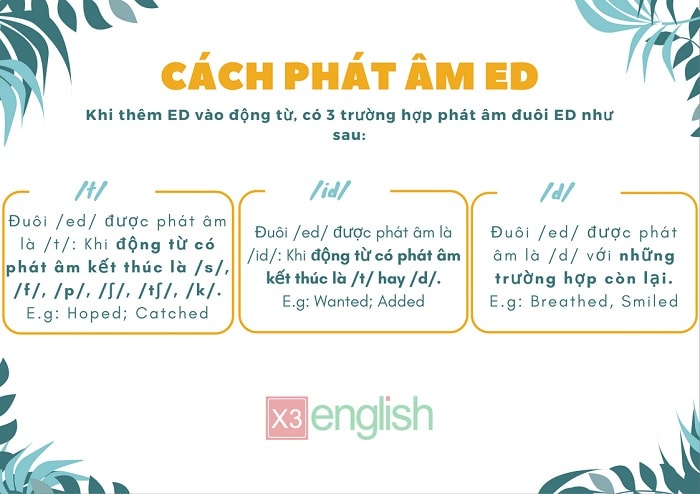 CÁCH PHÁT ÂM ED

Khi thêm ED vào động từ, có 3 trường hợp phát âm đuôi ED như sau:

/t/

Đuôi /ed/ được phát âm là /t/: Khi động từ có phát âm kết thúc là /s/, /f/, /p/, /ʃ/, /tʃ/, /k/.
E.g: Hoped; Catched

/id/

Đuôi /ed/ được phát âm là /id/: Khi động từ có phát âm kết thúc là /t/ hay /d/.
E.g: Wanted; Added

/d/

Đuôi /ed/ được phát âm là /d/ với những trường hợp còn lại.
E.g: Breathed, Smiled

X3 english